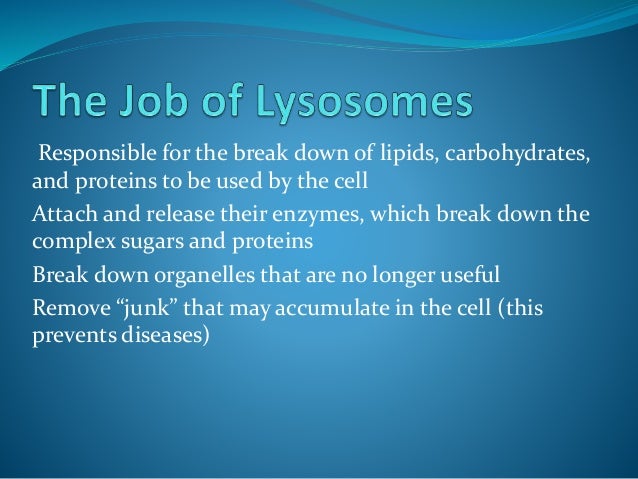 The Job of Lysosomes

Responsible for the break down of lipids, carbohydrates, and proteins to be used by the cell

Attach and release their enzymes, which break down the complex sugars and proteins

Break down organelles that are no longer useful

Remove “junk” that may accumulate in the cell (this prevents diseases)